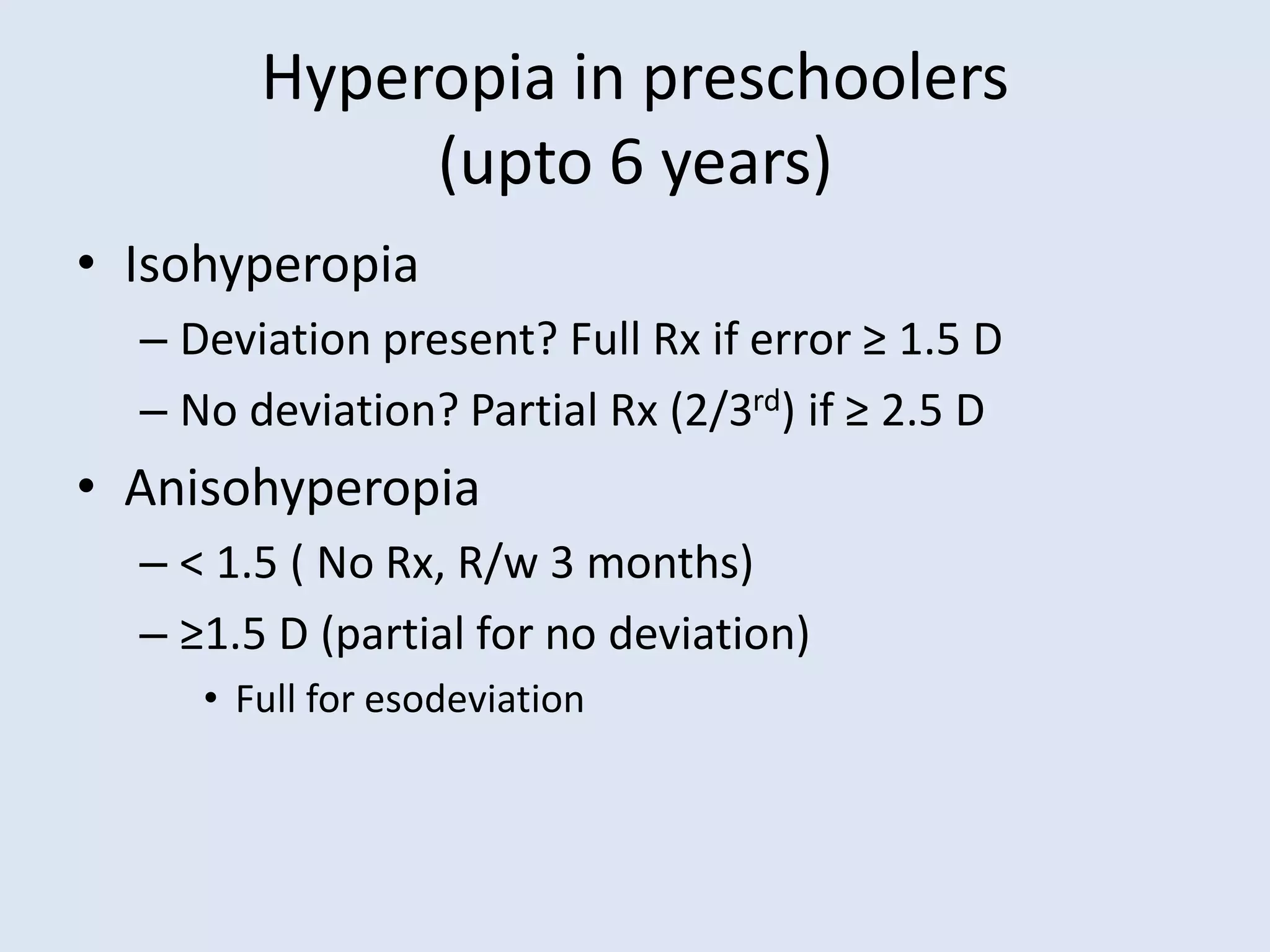 Hyperopia in preschoolers (upto 6 years)

• Isohyperopia
– Deviation present? Full Rx if error ≥ 1.5 D
– No deviation? Partial Rx (2/3$^{rd}$) if ≥ 2.5 D

• Anisohyperopia
– < 1.5 ( No Rx, R/w 3 months)
– ≥1.5 D (partial for no deviation)
• Full for esodeviation